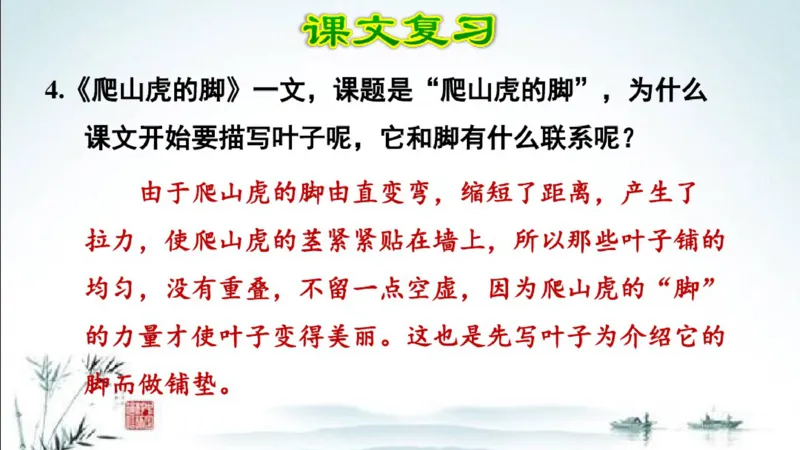 课文复习

4.《爬山虎的脚》一文，课题是“爬山虎的脚”，为什么课文开始要描写叶子呢，它和脚有什么联系呢？

由于爬山虎的脚由直变弯，缩短了距离，产生了拉力，使爬山虎的茎紧紧贴在墙上，所以那些叶子铺的均匀，没有重叠，不留一点空虚，因为爬山虎的“脚”的力量才使叶子变得美丽。这也是先写叶子为介绍它的脚而做铺垫。